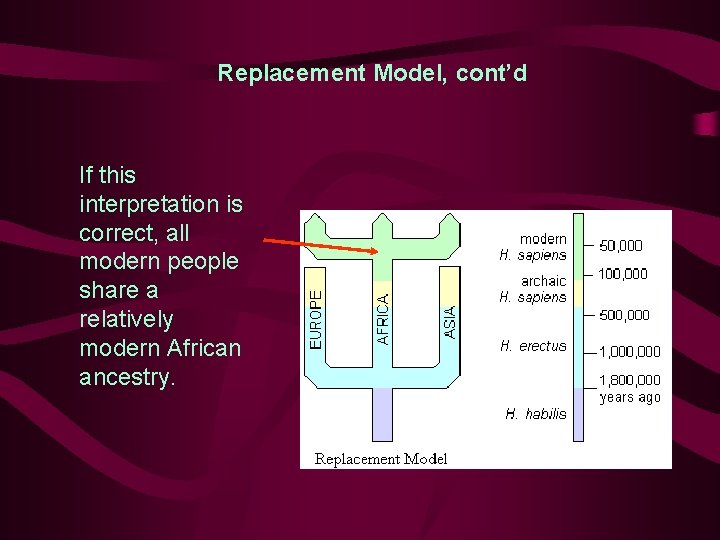 Replacement Model, cont'd

If this interpretation is correct, all modern people share a relatively modern African ancestry.

EUROPE
AFRICA
ASIA

modern
H. sapiens
archaic
H. sapiens
H. erectus
H. habilis

50,000
100,000
500,000
1,000,000
1,800,000
years ago

Replacement Model